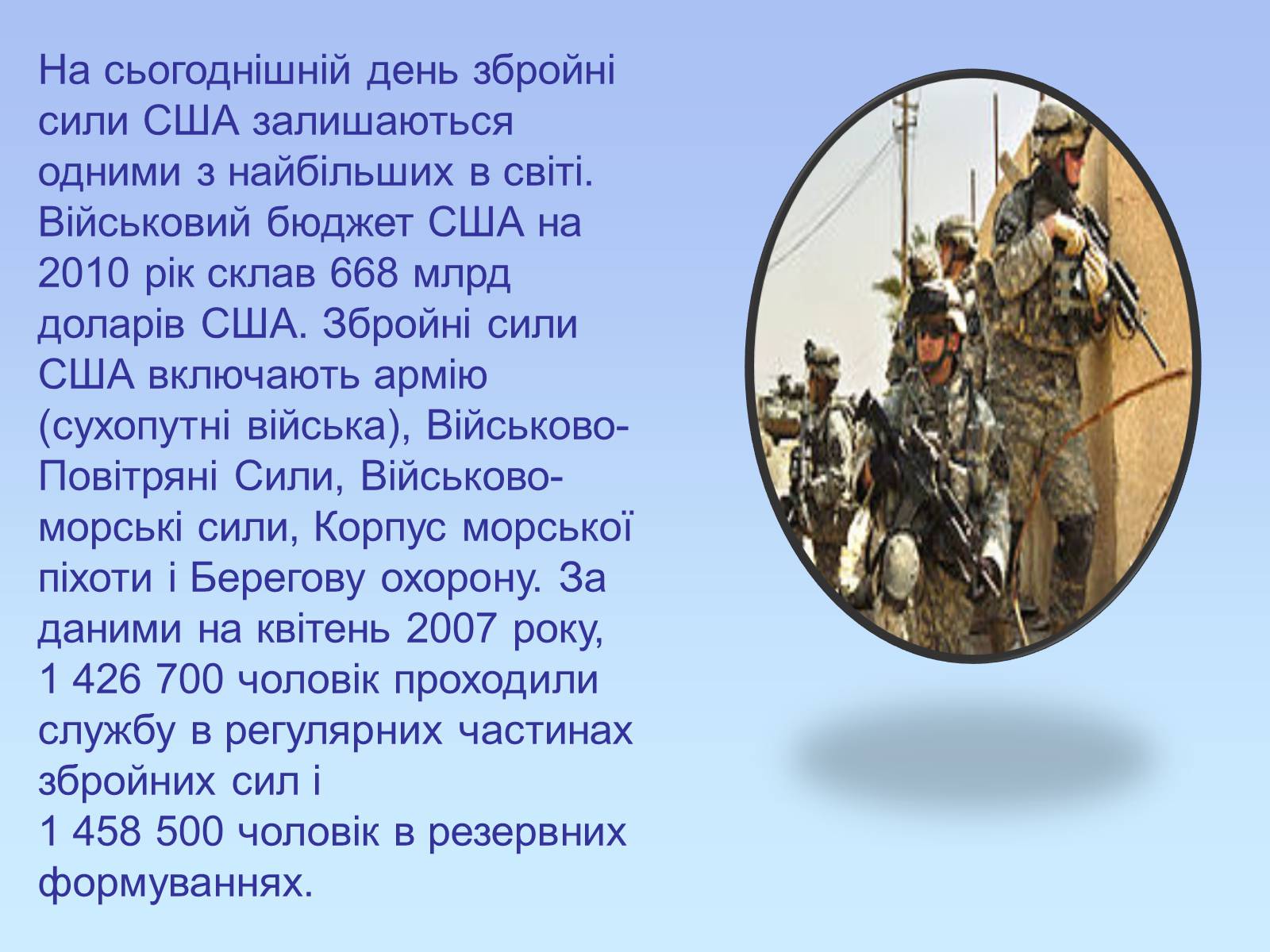 На сьогоднішній день збройні сили США залишаються одними з найбільших в світі. Військовий бюджет США на 2010 рік склав 668 млрд доларів США. Збройні сили США включають армію (сухопутні війська), Військово-Повітряні Сили, Військово-морські сили, Корпус морської піхоти і Берегову охорону. За даними на квітень 2007 року, 1 426 700 чоловік проходили службу в регулярних частинах збройних сил і 1 458 500 чоловік в резервних формуваннях.